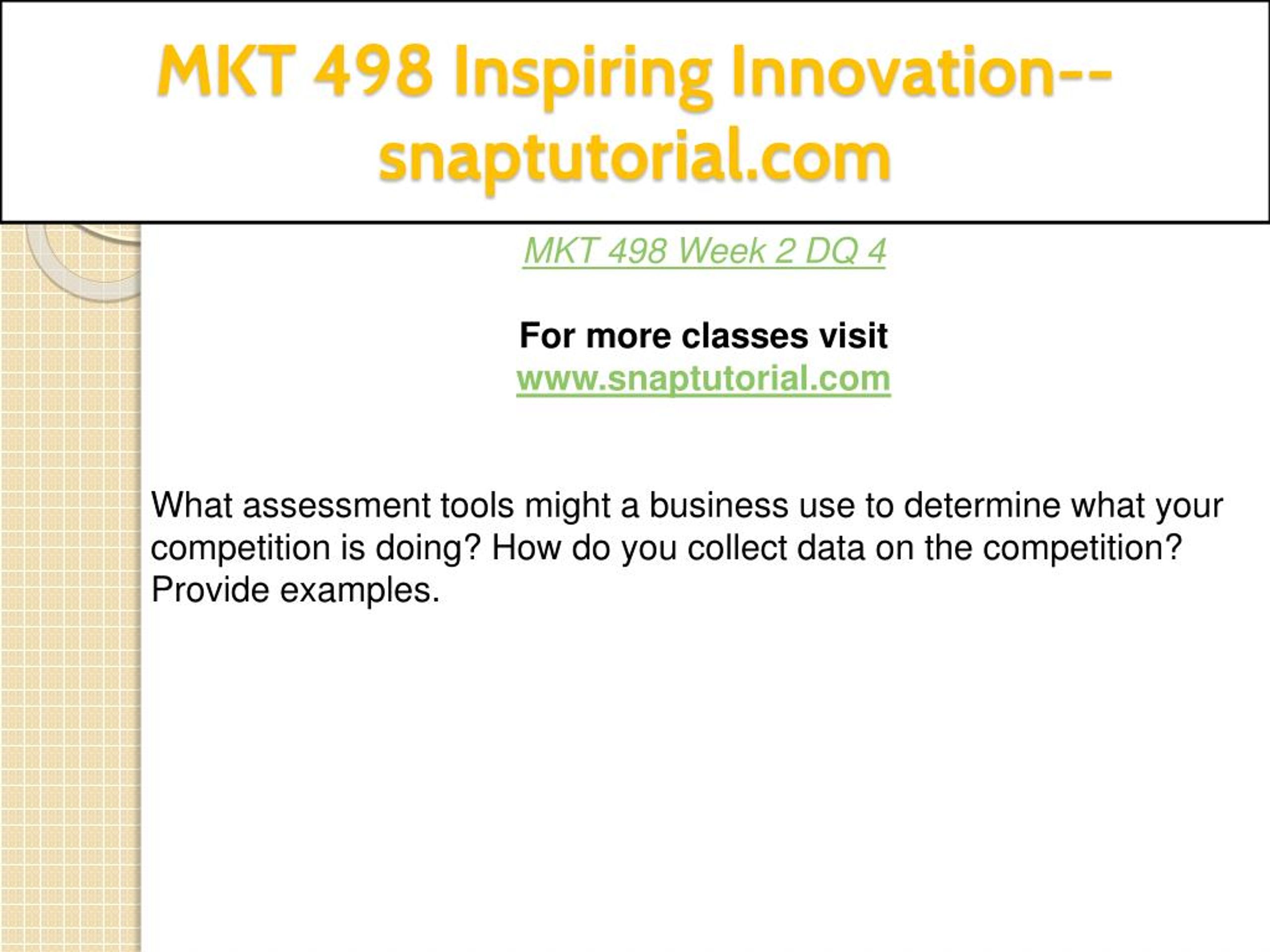 MKT 498 Inspiring Innovation--snaptutorial.com

MKT 498 Week 2 DQ 4

For more classes visit
www.snaptutorial.com

What assessment tools might a business use to determine what your competition is doing? How do you collect data on the competition? Provide examples.